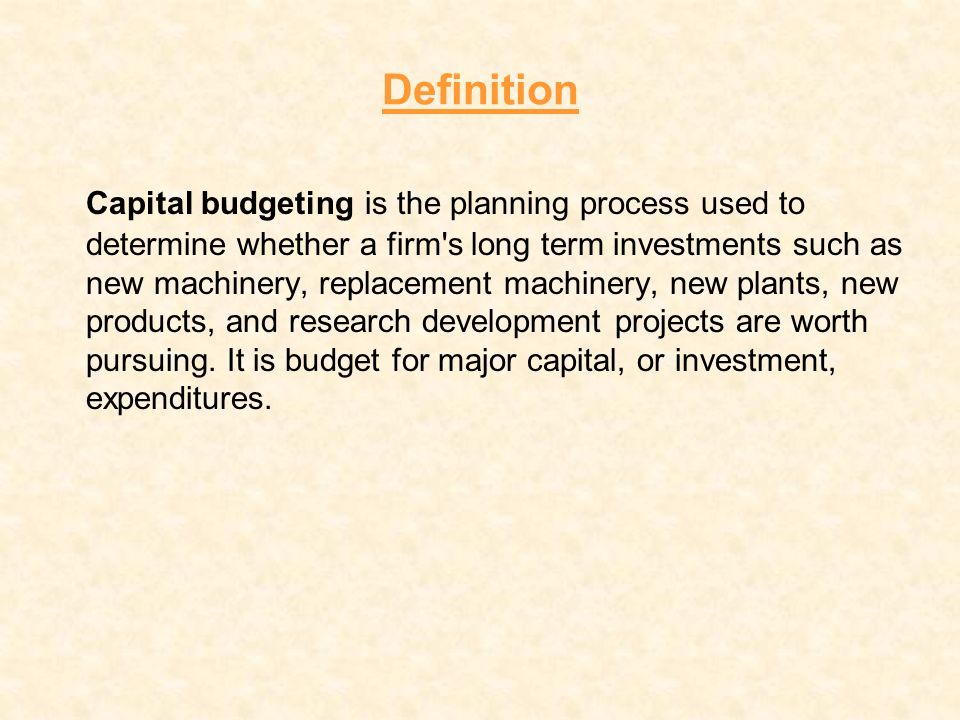 Definition

Capital budgeting is the planning process used to determine whether a firm's long term investments such as new machinery, replacement machinery, new plants, new products, and research development projects are worth pursuing. It is budget for major capital, or investment, expenditures.